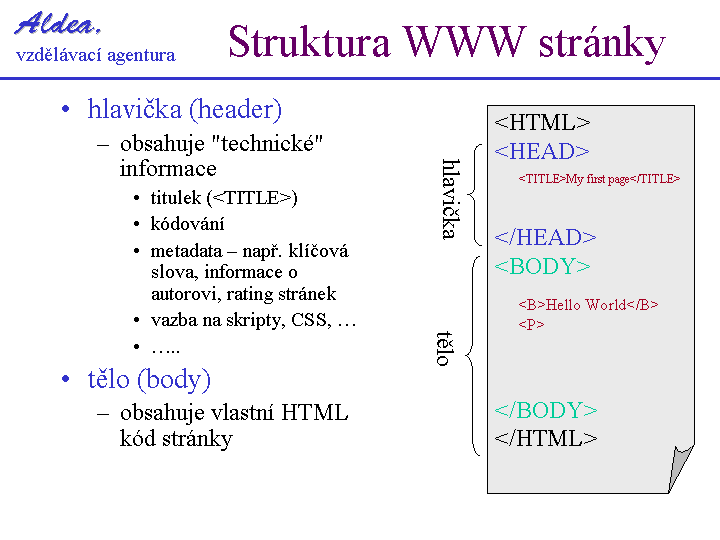 Aldea,
vzdělávací agentura

Struktura WWW stránky

• hlavička (header)
– obsahuje "technické" informace
• titulek (<TITLE>)
• kódování
• metadata – např. klíčová slova, informace o autorovi, rating stránek
• vazba na skripty, CSS, …
• …..
• tělo (body)
– obsahuje vlastní HTML kód stránky

hlavička

tělo

<HTML>
<HEAD>
<TITLE>My first page</TITLE>
</HEAD>
<BODY>
<B>Hello World</B>
<P>
</BODY>
</HTML>